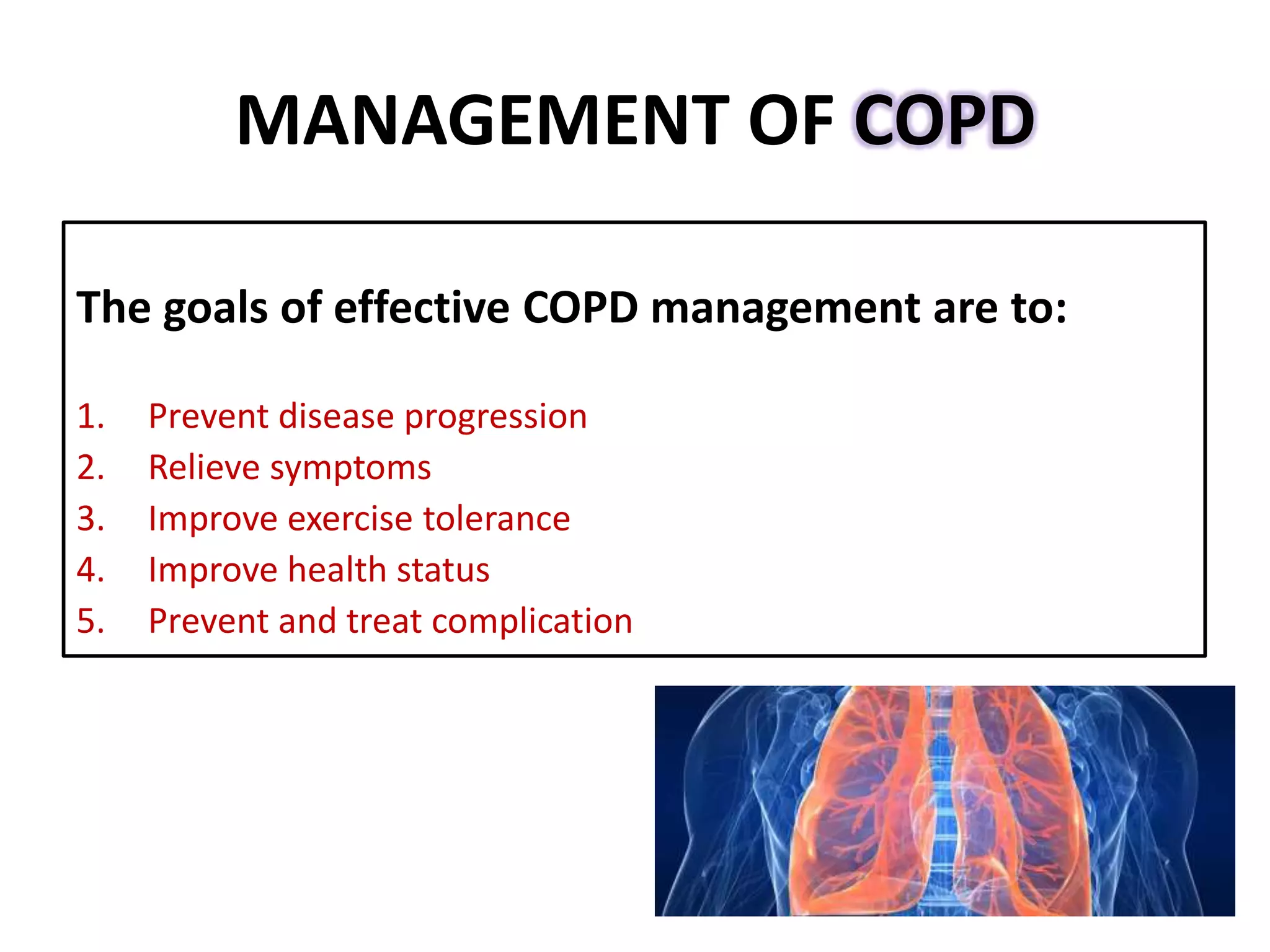 MANAGEMENT OF COPD

The goals of effective COPD management are to:

1. Prevent disease progression
2. Relieve symptoms
3. Improve exercise tolerance
4. Improve health status
5. Prevent and treat complication